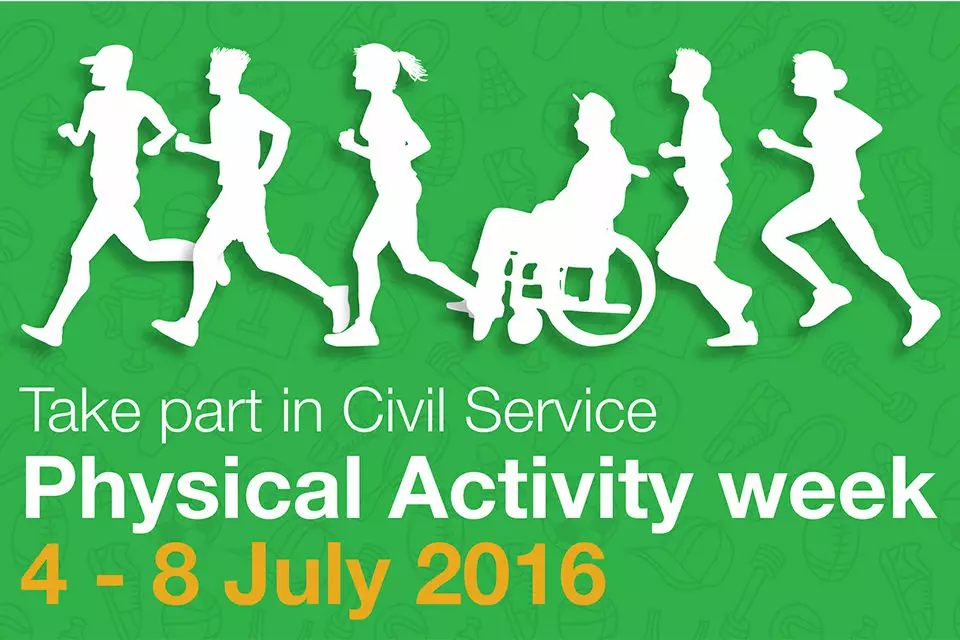 Take part in Civil Service
Physical Activity week
4 - 8 July 2016